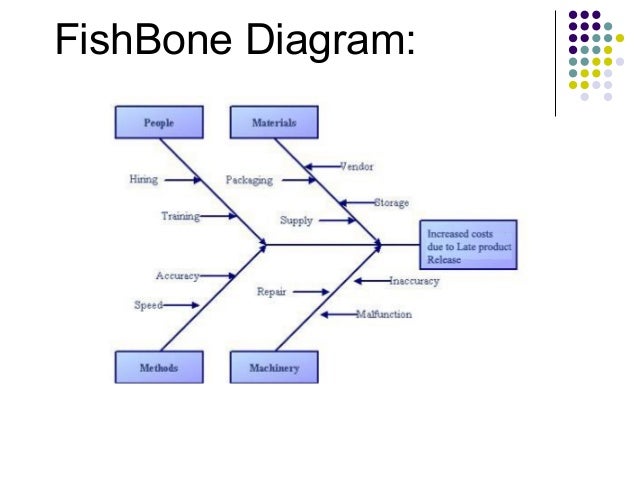 FishBone Diagram:

People

Materials

Hiring

Training

Packaging

Vendor

Storage

Supply

Increased costs due to Late product Release

Accuracy

Speed

Repair

Inaccuracy

Malfunction

Methods

Machinery